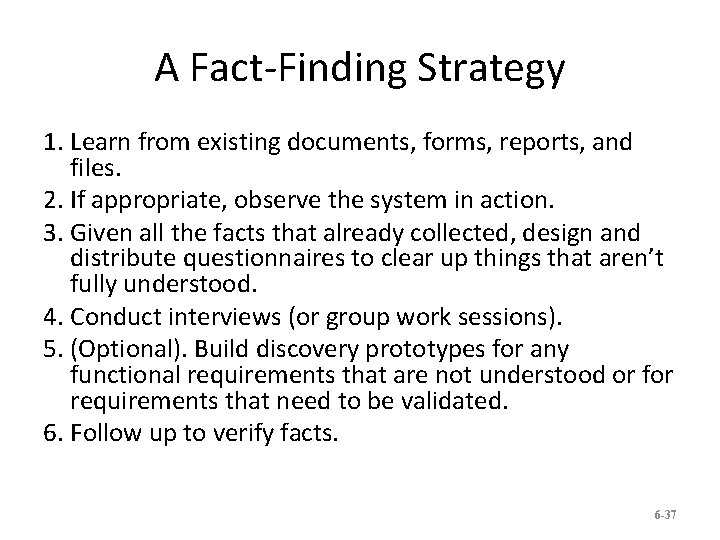 A Fact-Finding Strategy

1. Learn from existing documents, forms, reports, and files.
2. If appropriate, observe the system in action.
3. Given all the facts that already collected, design and distribute questionnaires to clear up things that aren’t fully understood.
4. Conduct interviews (or group work sessions).
5. (Optional). Build discovery prototypes for any functional requirements that are not understood or for requirements that need to be validated.
6. Follow up to verify facts.

6-37